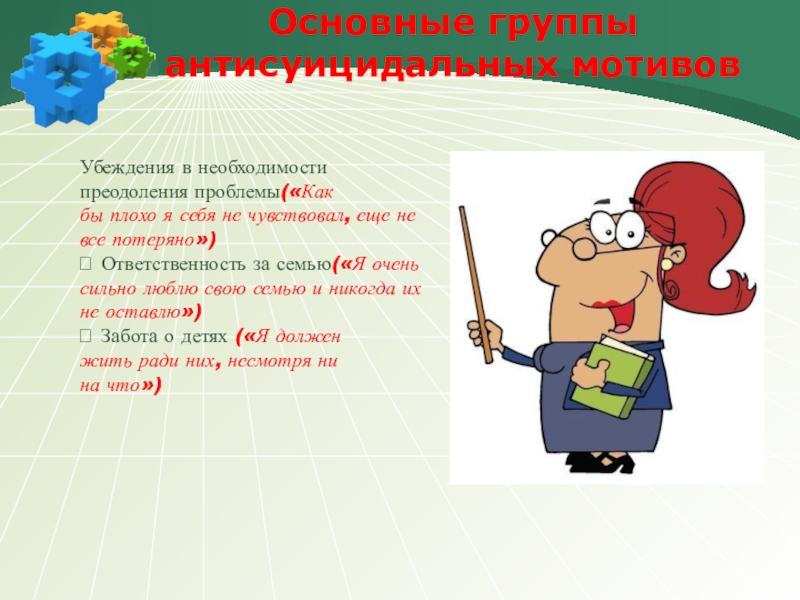 Основные группы антисуицидальных мотивов

Убеждения в необходимости преодоления проблемы(«Как бы плохо я себя не чувствовал, еще не все потеряно»)
 Ответственность за семью(«Я очень сильно люблю свою семью и никогда их не оставлю»)
 Забота о детях («Я должен жить ради них, несмотря ни на что»)